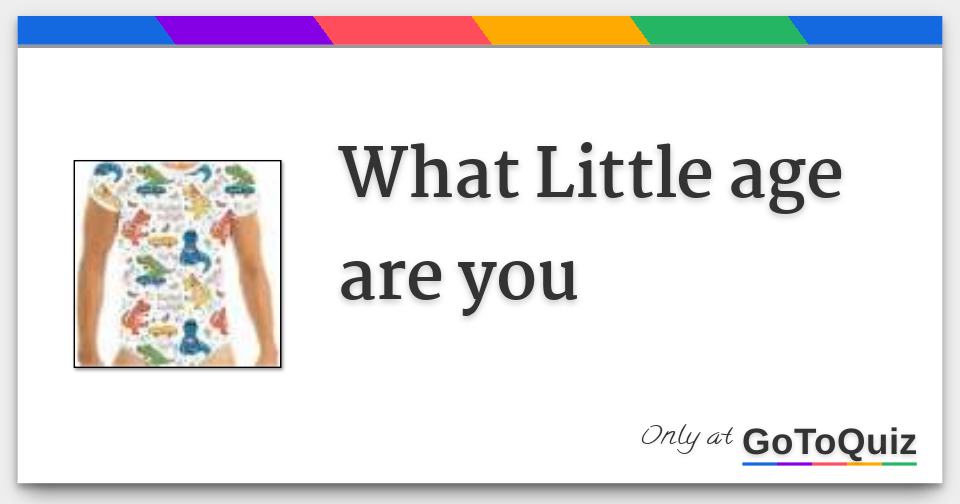 What Little age are you

Only at GoToQuiz